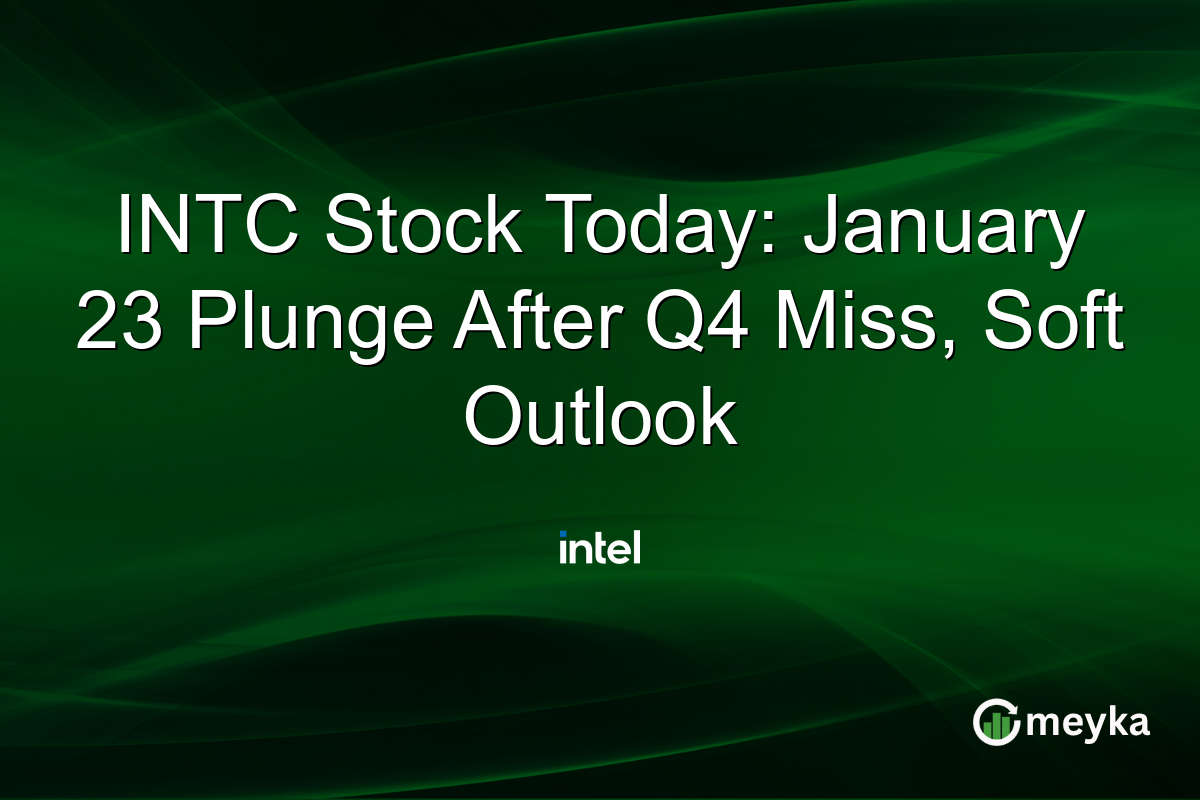 INTC Stock Today: January 23 Plunge After Q4 Miss, Soft Outlook

intel

meyka